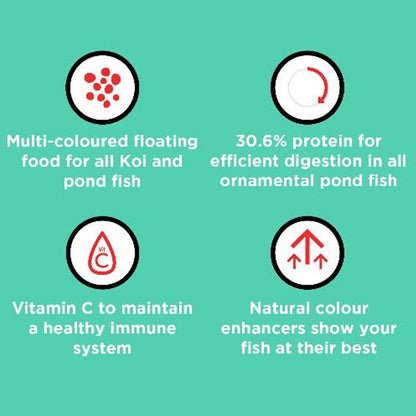 Multi-coloured floating food for all Koi and pond fish

30.6% protein for efficient digestion in all ornamental pond fish

Vit C

Vitamin C to maintain a healthy immune system

Natural colour enhancers show your fish at their best